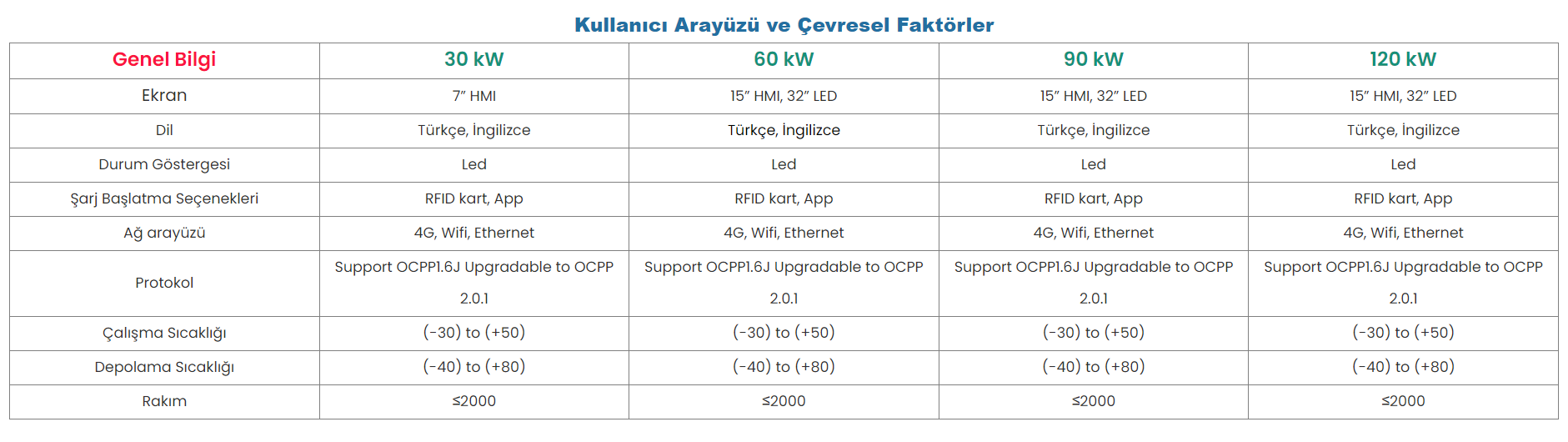 Kullanıcı Arayüzü ve Çevresel Faktörler

| Genel Bilgi | 30 kW | 60 kW | 90 kW | 120 kW |
|---|---|---|---|---|
| Ekran | 7" HMI | 15" HMI, 32" LED | 15" HMI, 32" LED | 15" HMI, 32" LED |
| Dil | Türkçe, İngilizce | Türkçe, İngilizce | Türkçe, İngilizce | Türkçe, İngilizce |
| Durum Göstergesi | Led | Led | Led | Led |
| Şarj Başlatma Seçenekleri | RFID kart, App | RFID kart, App | RFID kart, App | RFID kart, App |
| Ağ arayüzü | 4G, Wifi, Ethernet | 4G, Wifi, Ethernet | 4G, Wifi, Ethernet | 4G, Wifi, Ethernet |
| Protokol | Support OCPP1.6J Upgradable to OCPP 2.0.1 | Support OCPP1.6J Upgradable to OCPP 2.0.1 | Support OCPP1.6J Upgradable to OCPP 2.0.1 | Support OCPP1.6J Upgradable to OCPP 2.0.1 |
| Çalışma Sıcaklığı | (-30) to (+50) | (-30) to (+50) | (-30) to (+50) | (-30) to (+50) |
| Depolama Sıcaklığı | (-40) to (+80) | (-40) to (+80) | (-40) to (+80) | (-40) to (+80) |
| Rakım | ≤2000 | ≤2000 | ≤2000 | ≤2000 |